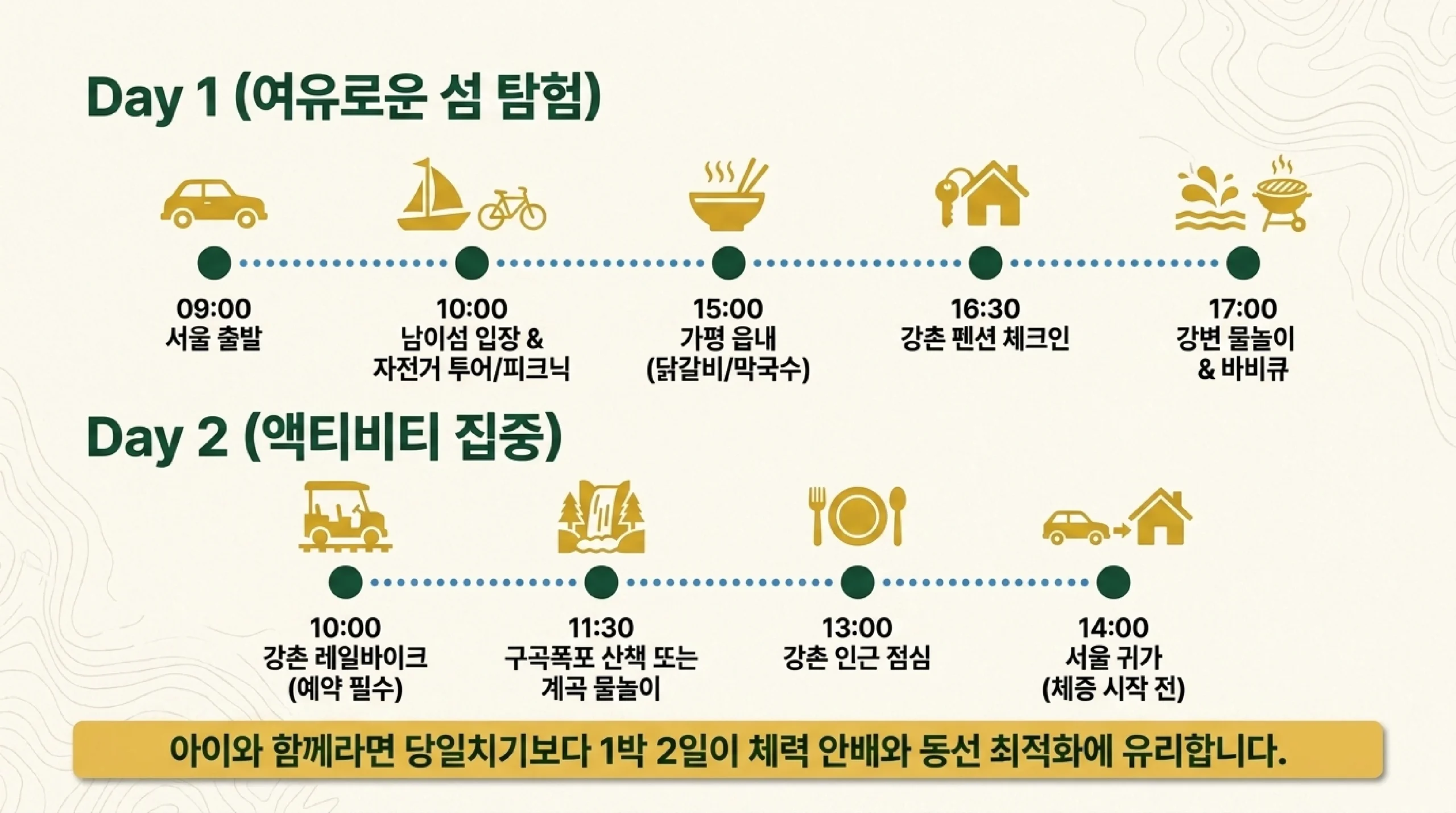 Day 1 (여유로운 섬 탐험)

09:00
서울 출발

10:00
남이섬 입장 &
자전거 투어/피크닉

15:00
가평 읍내
(닭갈비/막국수)

16:30
강촌 펜션 체크인

17:00
강변 물놀이
& 바비큐

Day 2 (액티비티 집중)

10:00
강촌 레일바이크
(예약 필수)

11:30
구곡폭포 산책 또는
계곡 물놀이

13:00
강촌 인근 점심

14:00
서울 귀가
(체증 시작 전)

아이와 함께라면 당일치기보다 1박 2일이 체력 안배와 동선 최적화에 유리합니다.